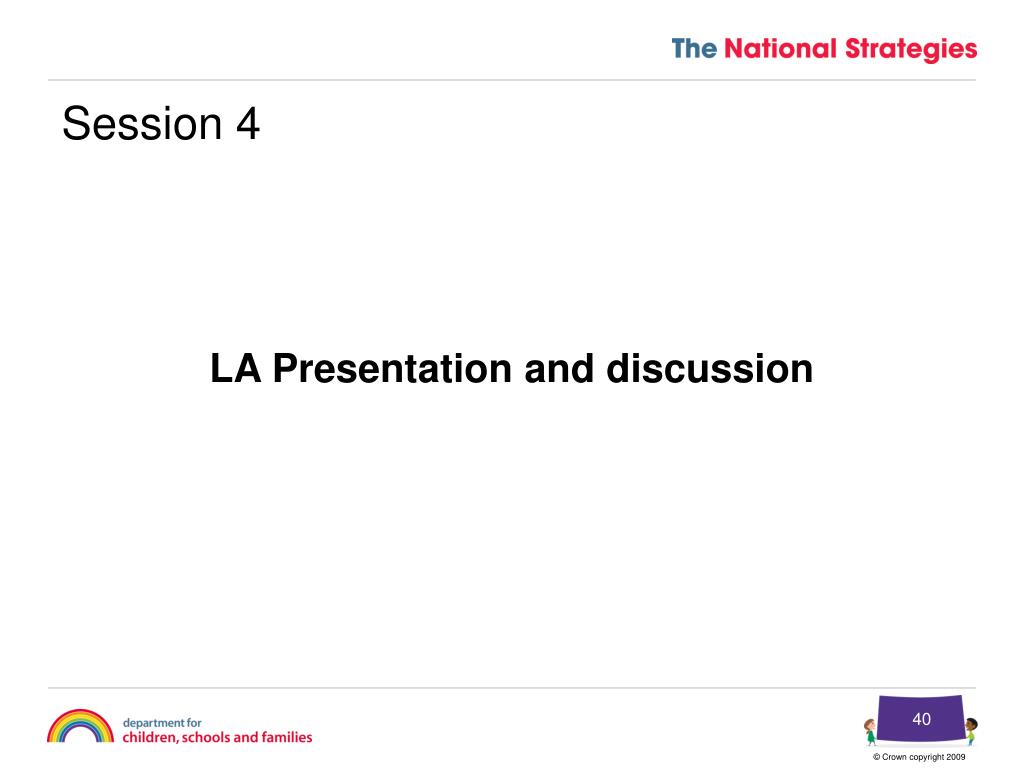 The National Strategies

Session 4

LA Presentation and discussion

department for
children, schools and families

40

© Crown copyright 2009